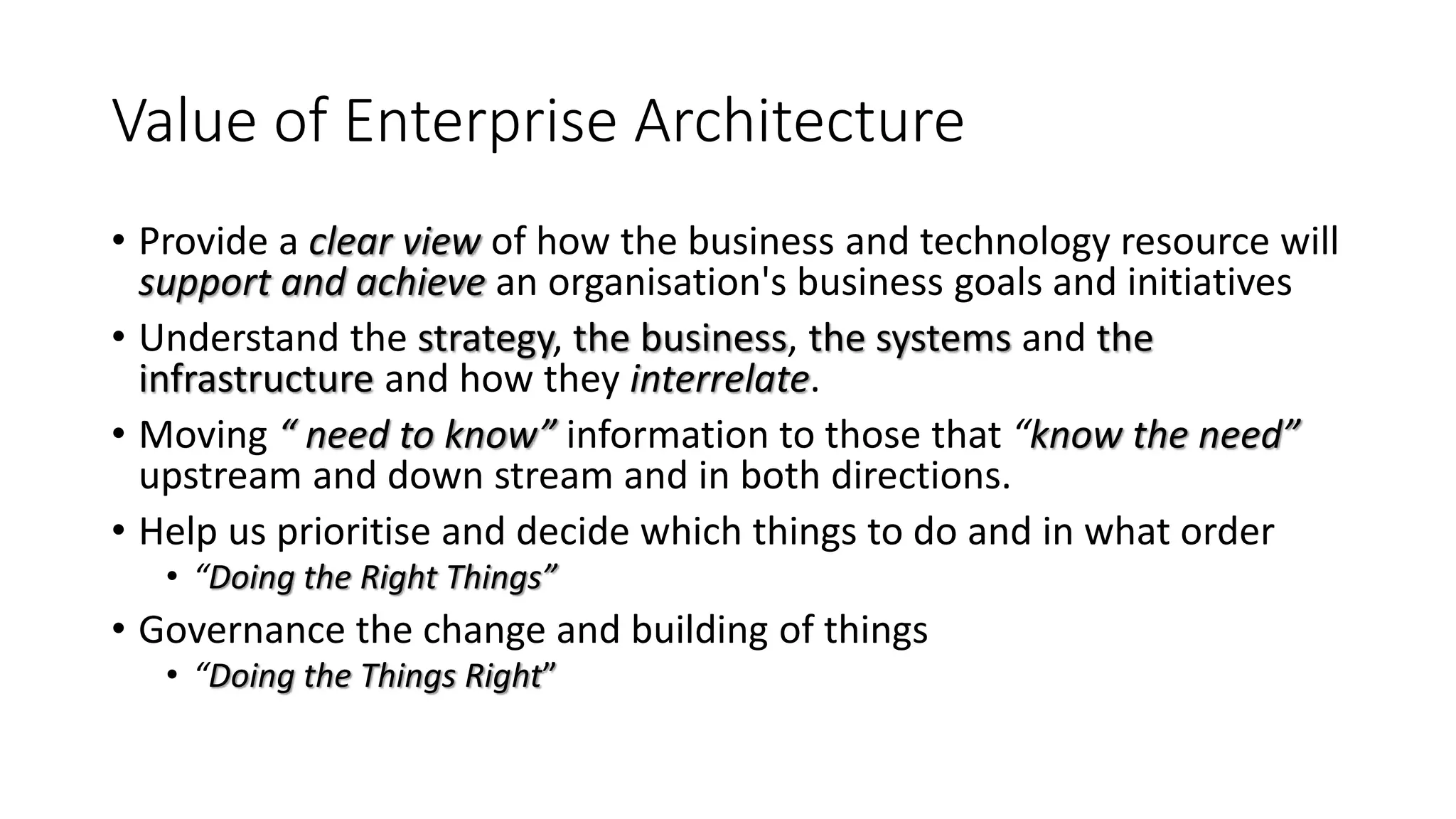 Value of Enterprise Architecture

• Provide a clear view of how the business and technology resource will support and achieve an organisation's business goals and initiatives

• Understand the strategy, the business, the systems and the infrastructure and how they interrelate.

• Moving “ need to know” information to those that “know the need” upstream and down stream and in both directions.

• Help us prioritise and decide which things to do and in what order
  • “Doing the Right Things”

• Governance the change and building of things
  • “Doing the Things Right”